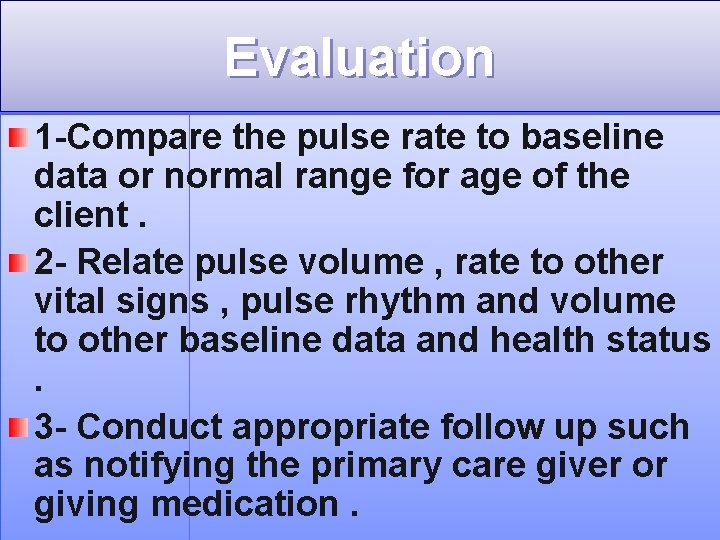 Evaluation

1-Compare the pulse rate to baseline data or normal range for age of the client .

2- Relate pulse volume , rate to other vital signs , pulse rhythm and volume to other baseline data and health status .

3- Conduct appropriate follow up such as notifying the primary care giver or giving medication .